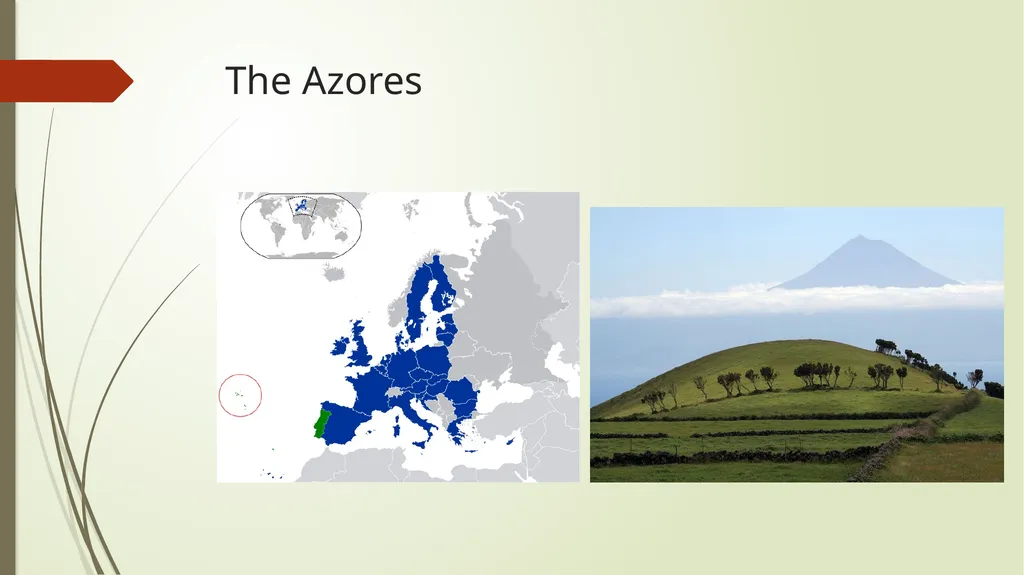 The Azores